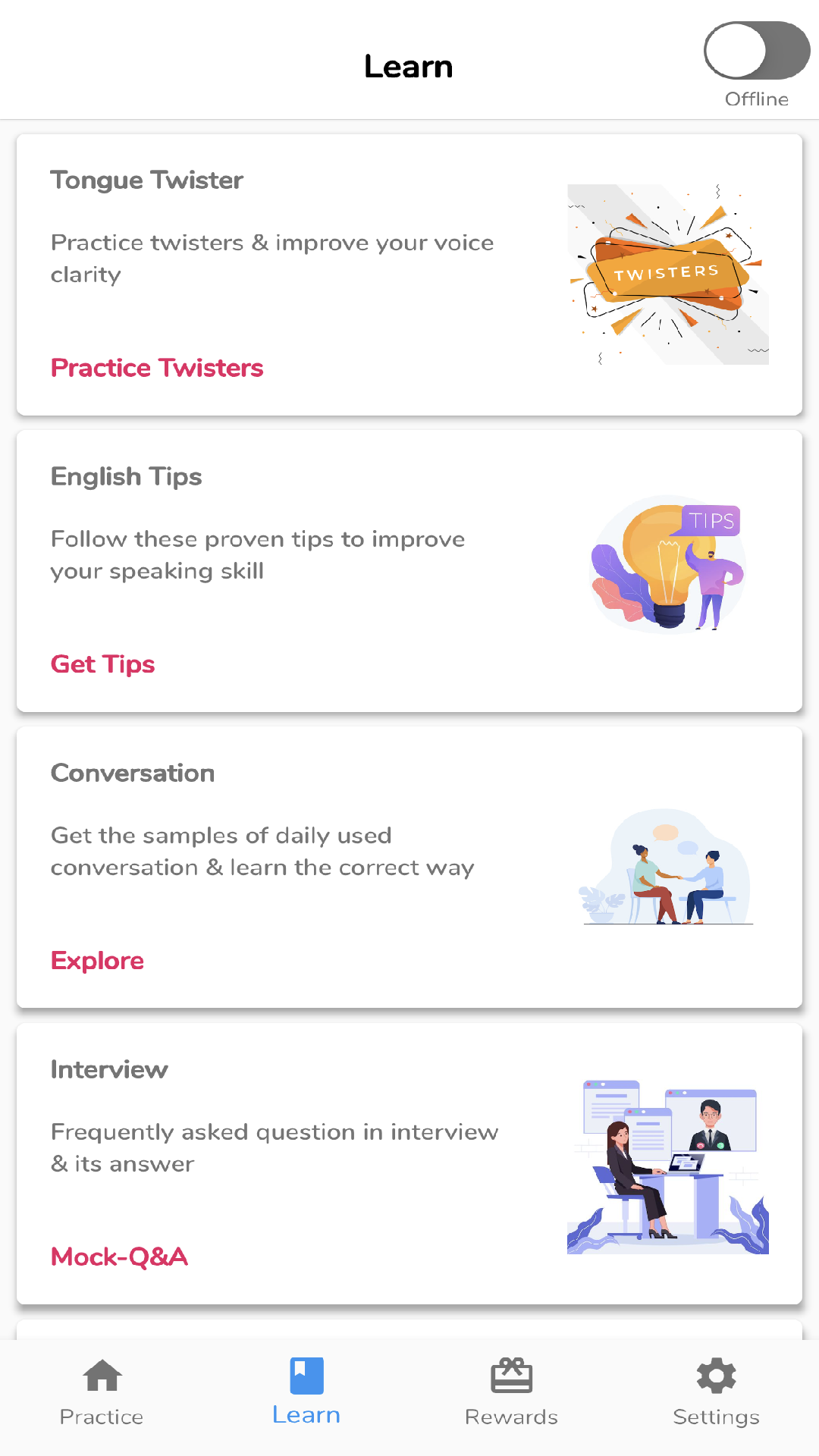 Learn

Offline

Tongue Twister

Practice twisters & improve your voice clarity

TWISTERS

Practice Twisters

English Tips

Follow these proven tips to improve your speaking skill

TIPS

Get Tips

Conversation

Get the samples of daily used conversation & learn the correct way

Explore

Interview

Frequently asked question in interview & its answer

Mock-Q&A

Practice Learn Rewards Settings